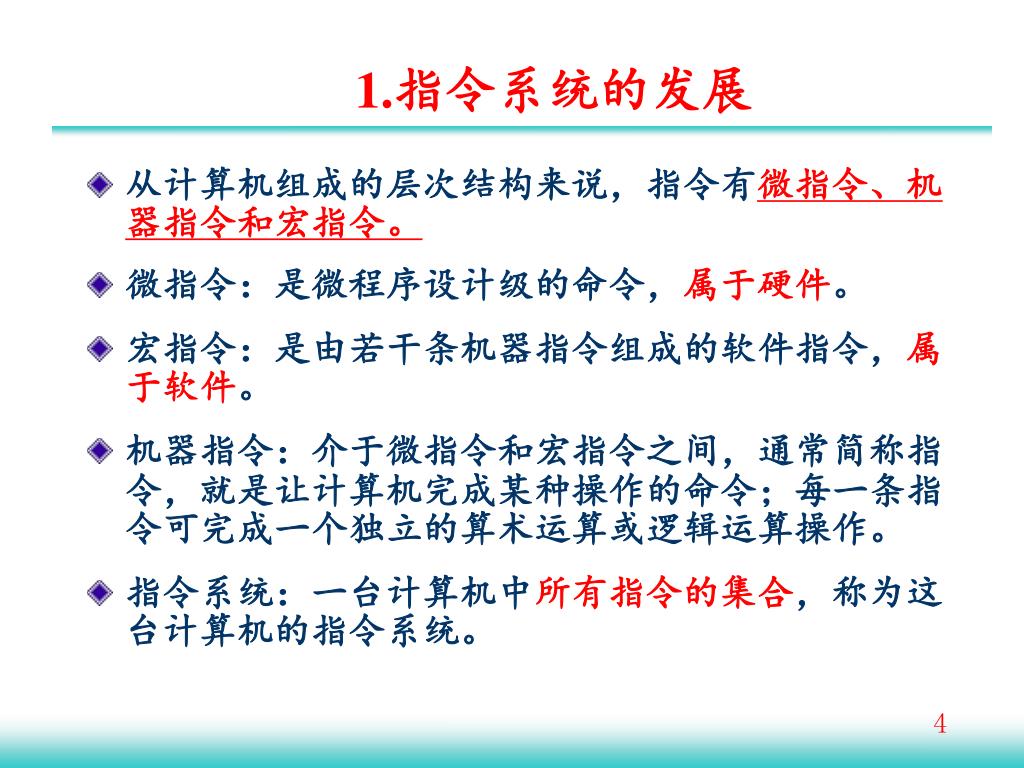 1.指令系统的发展

从计算机组成的层次结构来说，指令有微指令、机器指令和宏指令。

微指令：是微程序设计级的命令，属于硬件。

宏指令：是由若干条机器指令组成的软件指令，属于软件。

机器指令：介于微指令和宏指令之间，通常简称指令，就是让计算机完成某种操作的命令；每一条指令可完成一个独立的算术运算或逻辑运算操作。

指令系统：一台计算机中所有指令的集合，称为这台计算机的指令系统。

4